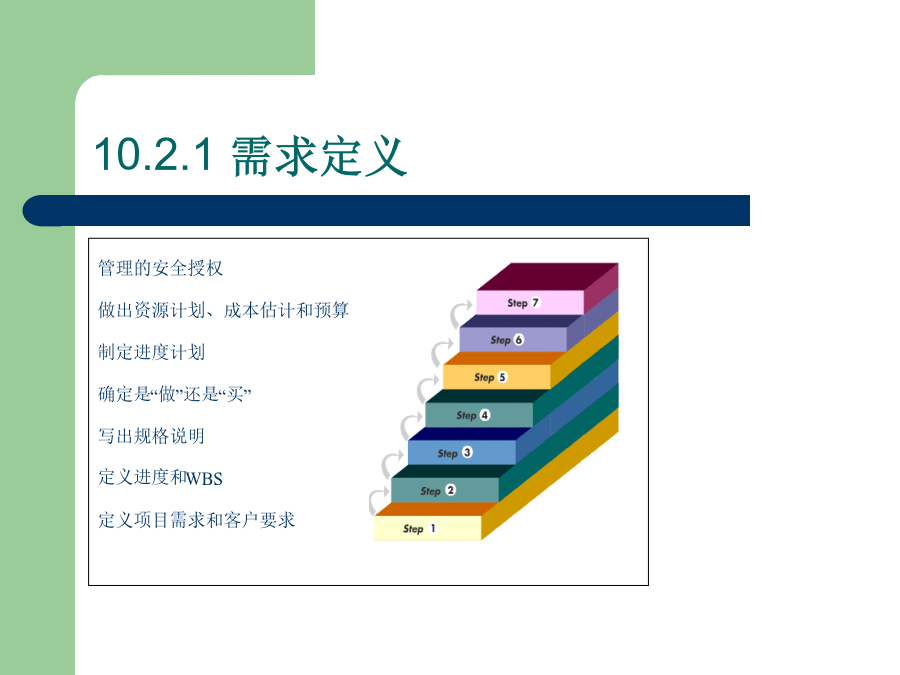 10.2.1 需求定义

管理的安全授权

做出资源计划、成本估计和预算

制定进度计划

确定是“做”还是“买”

写出规格说明

定义进度和WBS

定义项目需求和客户要求

Step 7
Step 6
Step 5
Step 4
Step 3
Step 2
Step 1